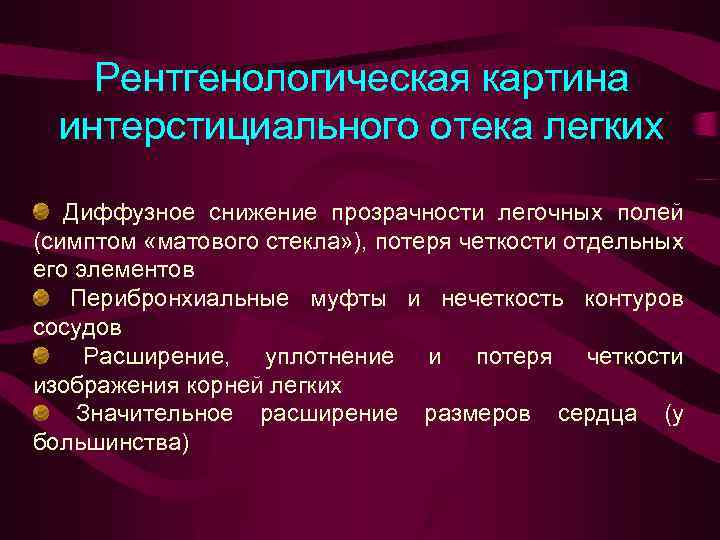 Рентгенологическая картина интерстициального отека легких

Диффузное снижение прозрачности легочных полей (симптом «матового стекла»), потеря четкости отдельных его элементов

Перибронхиальные муфты и нечеткость контуров сосудов

Расширение, уплотнение и потеря четкости изображения корней легких

Значительное расширение размеров сердца (у большинства)